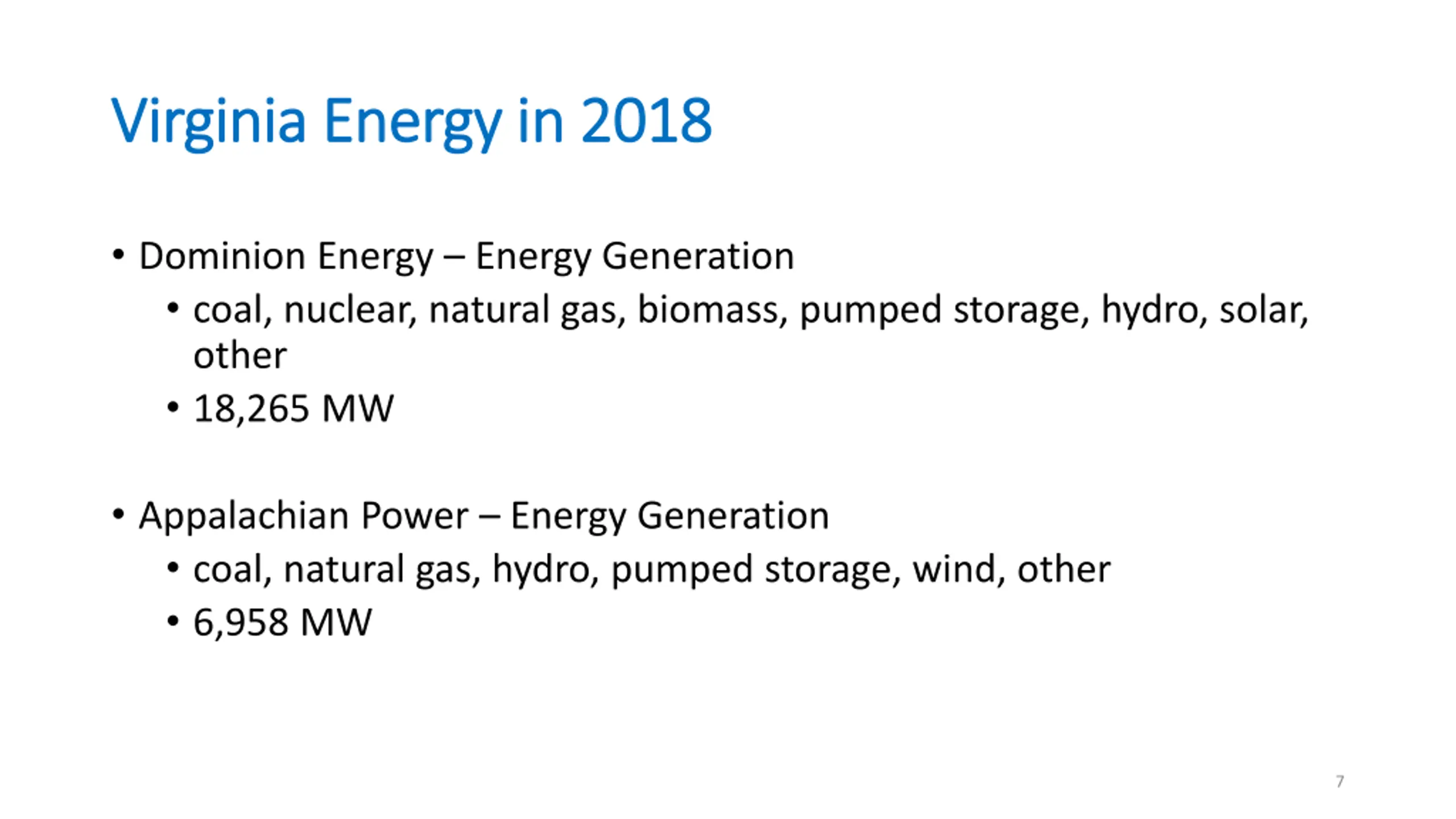 Virginia Energy in 2018

• Dominion Energy – Energy Generation
  • coal, nuclear, natural gas, biomass, pumped storage, hydro, solar, other
  • 18,265 MW

• Appalachian Power – Energy Generation
  • coal, natural gas, hydro, pumped storage, wind, other
  • 6,958 MW

7